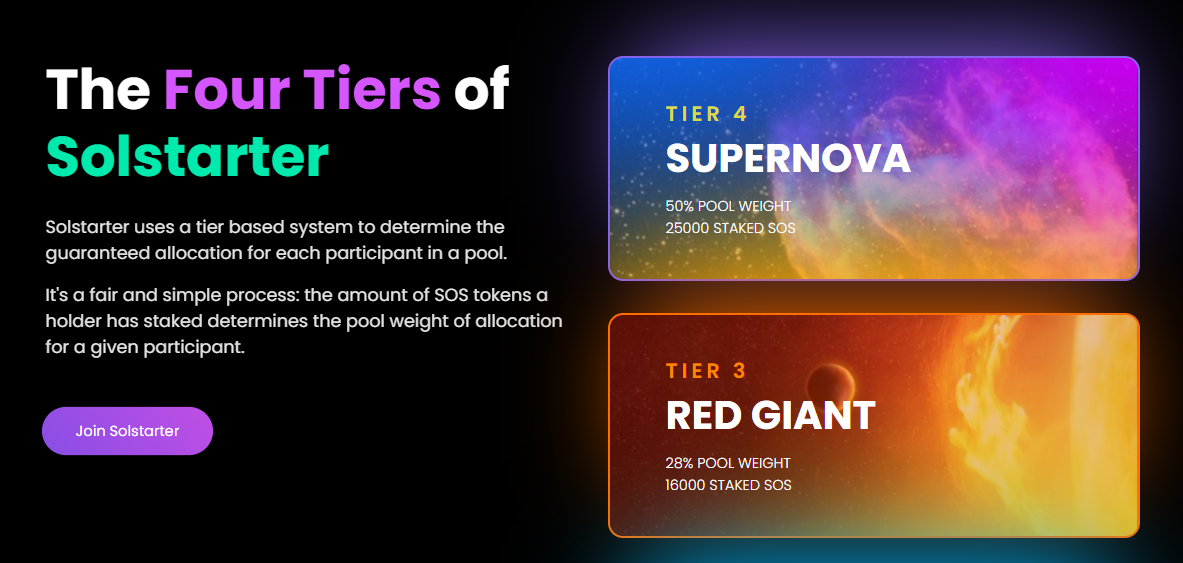 The Four Tiers of Solstarter

Solstarter uses a tier based system to determine the guaranteed allocation for each participant in a pool.

It's a fair and simple process: the amount of SOS tokens a holder has staked determines the pool weight of allocation for a given participant.

Join Solstarter

TIER 4
SUPERNOVA
50% POOL WEIGHT
25000 STAKED SOS

TIER 3
RED GIANT
28% POOL WEIGHT
16000 STAKED SOS